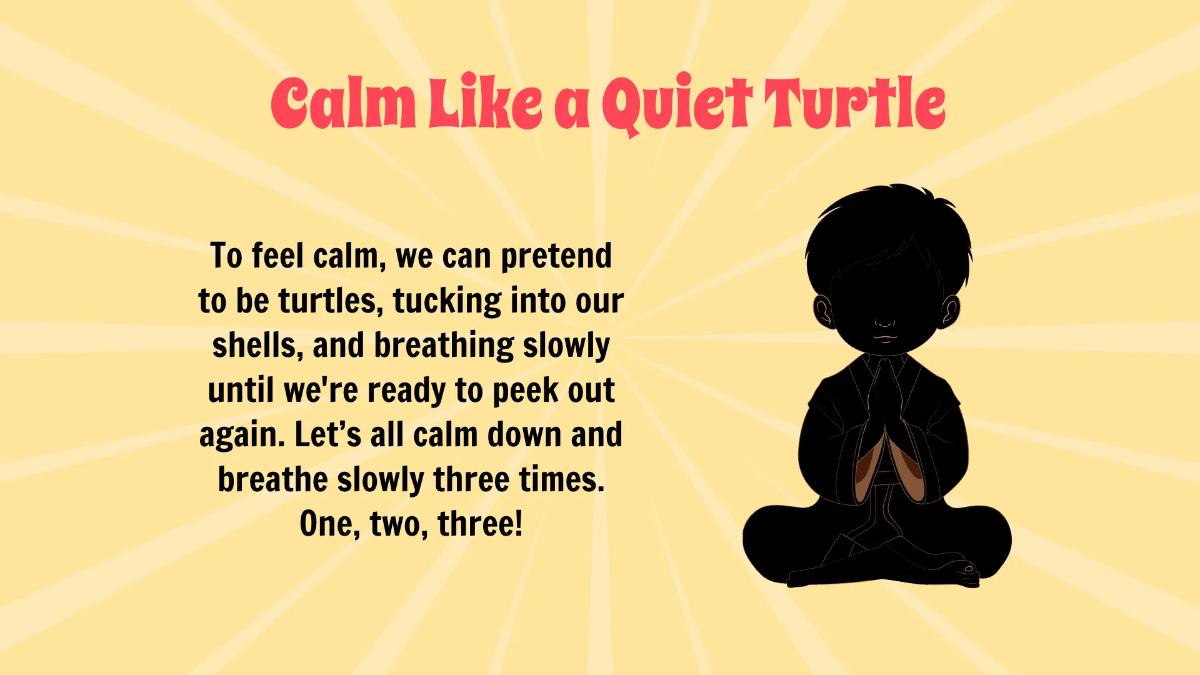 Calm Like a Quiet Turtle

To feel calm, we can pretend to be turtles, tucking into our shells, and breathing slowly until we're ready to peek out again. Let’s all calm down and breathe slowly three times. One, two, three!